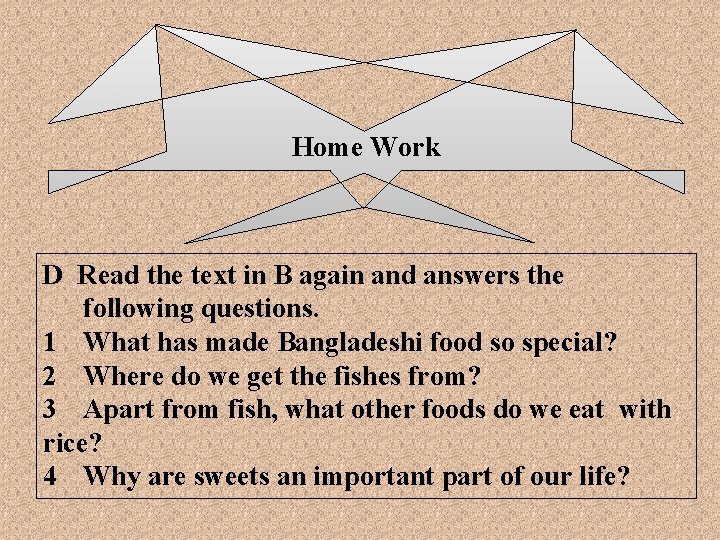 Home Work

D Read the text in B again and answers the following questions.

1 What has made Bangladeshi food so special?

2 Where do we get the fishes from?

3 Apart from fish, what other foods do we eat with rice?

4 Why are sweets an important part of our life?